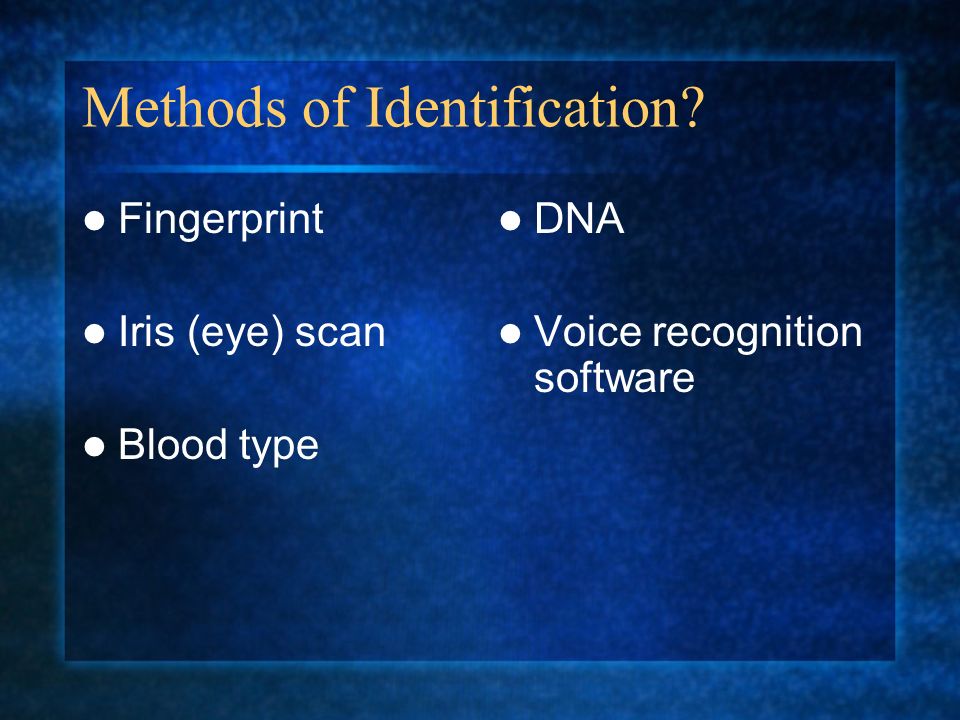 Methods of Identification?

● Fingerprint

● Iris (eye) scan

● Blood type

● DNA

● Voice recognition software